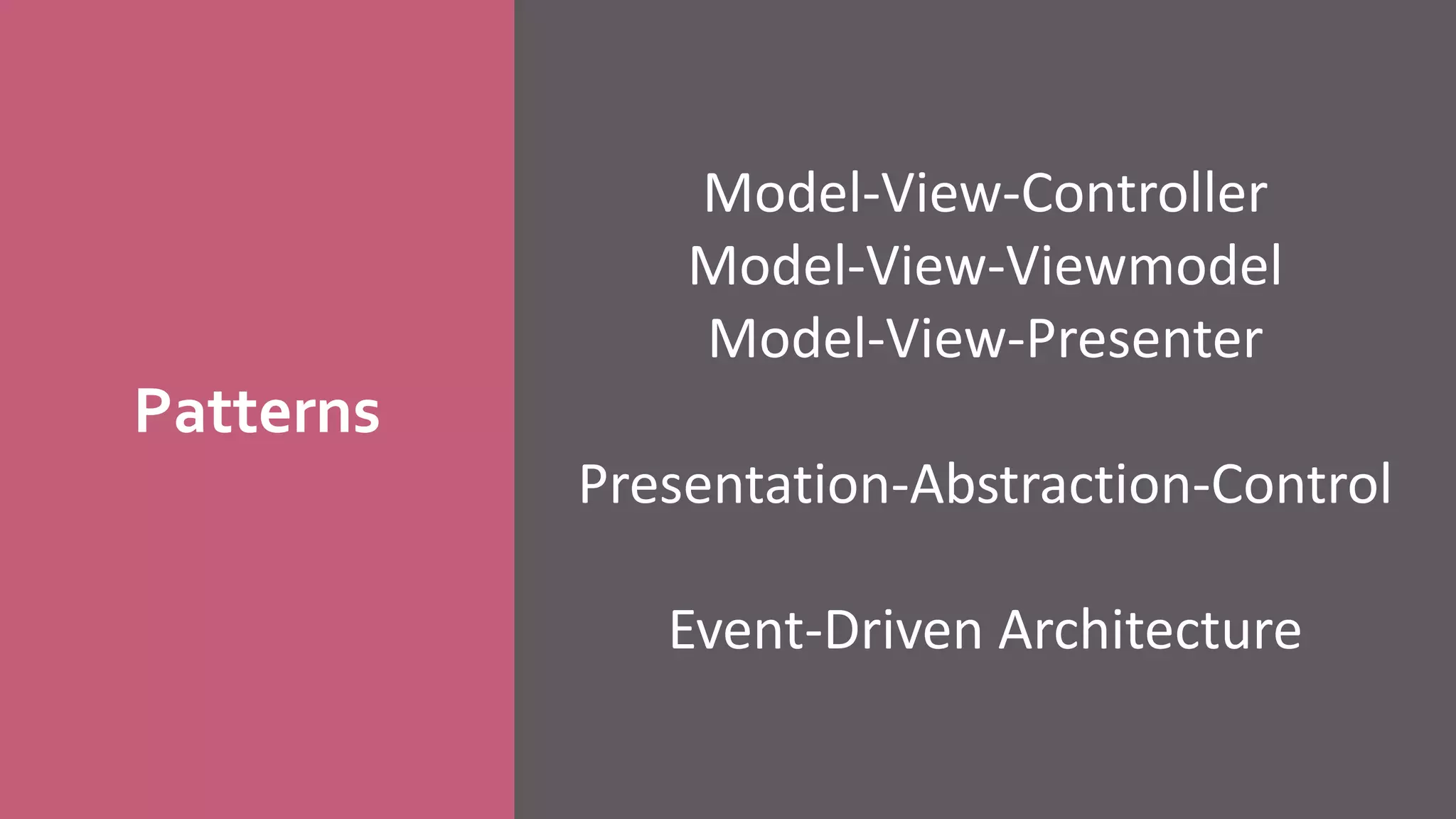 Patterns

Model-View-Controller
Model-View-Viewmodel
Model-View-Presenter

Presentation-Abstraction-Control

Event-Driven Architecture